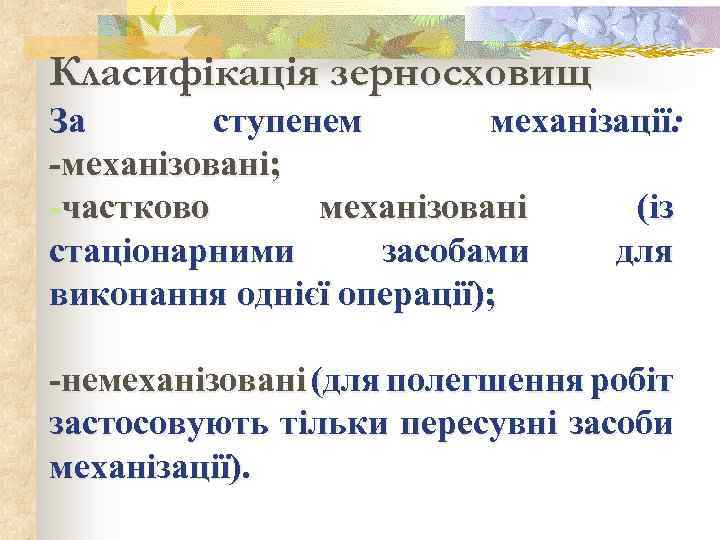 Класифікація зерносховищ

За ступенем механізації:
-механізовані;
-частково механізовані (із стаціонарними засобами для виконання однієї операції);

-немеханізовані (для полегшення робіт застосовують тільки пересувні засоби механізації).